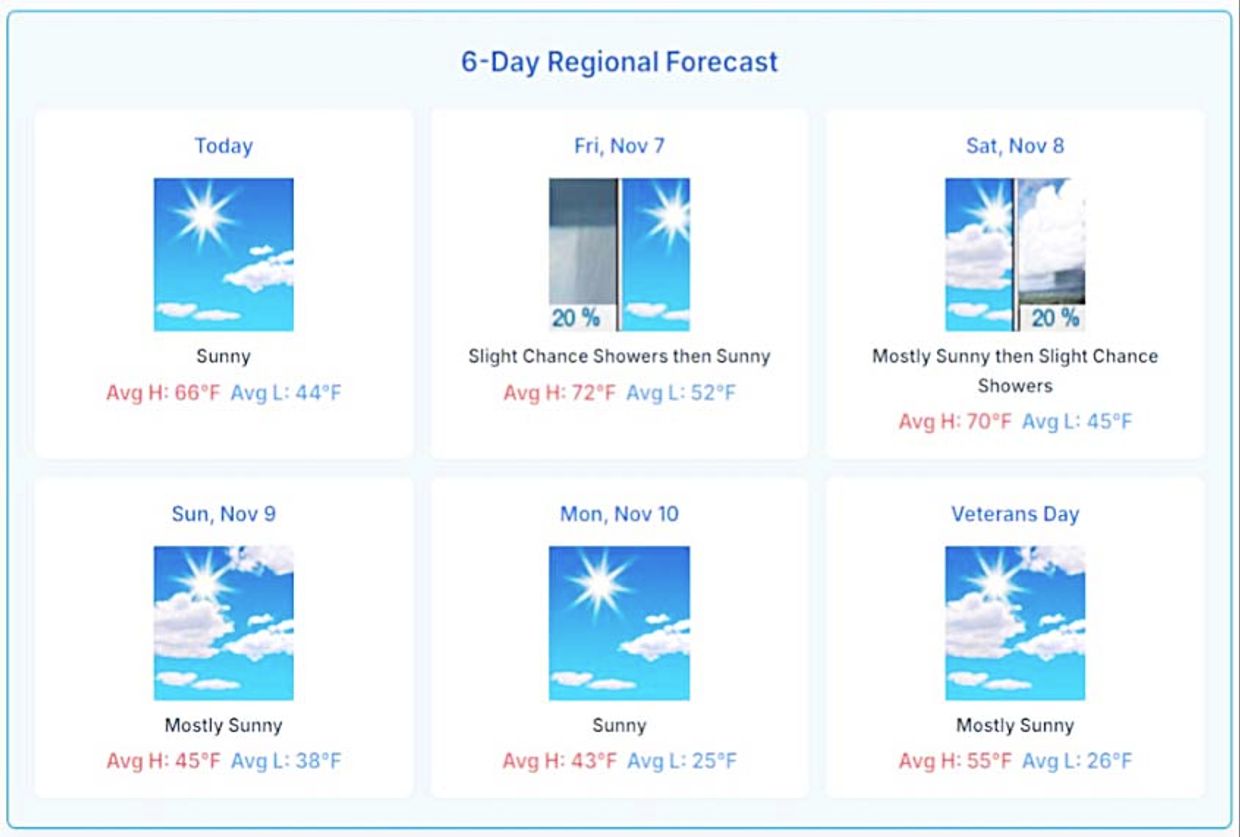 6-Day Regional Forecast

Today

Sunny

Avg H: 66°F Avg L: 44°F

Fri, Nov 7

20 %

Slight Chance Showers then Sunny

Avg H: 72°F Avg L: 52°F

Sat, Nov 8

20 %

Mostly Sunny then Slight Chance Showers

Avg H: 70°F Avg L: 45°F

Sun, Nov 9

Mostly Sunny

Avg H: 45°F Avg L: 38°F

Mon, Nov 10

Sunny

Avg H: 43°F Avg L: 25°F

Veterans Day

Mostly Sunny

Avg H: 55°F Avg L: 26°F